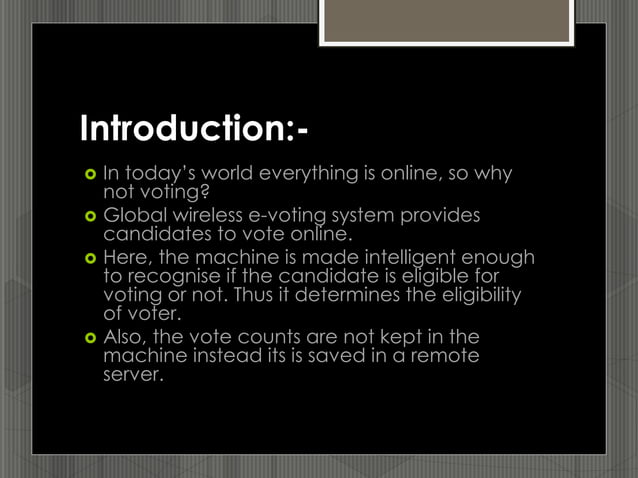 Introduction:-

In today's world everything is online, so why not voting?

Global wireless e-voting system provides candidates to vote online.

Here, the machine is made intelligent enough to recognise if the candidate is eligible for voting or not. Thus it determines the eligibility of voter.

Also, the vote counts are not kept in the machine instead its is saved in a remote server.